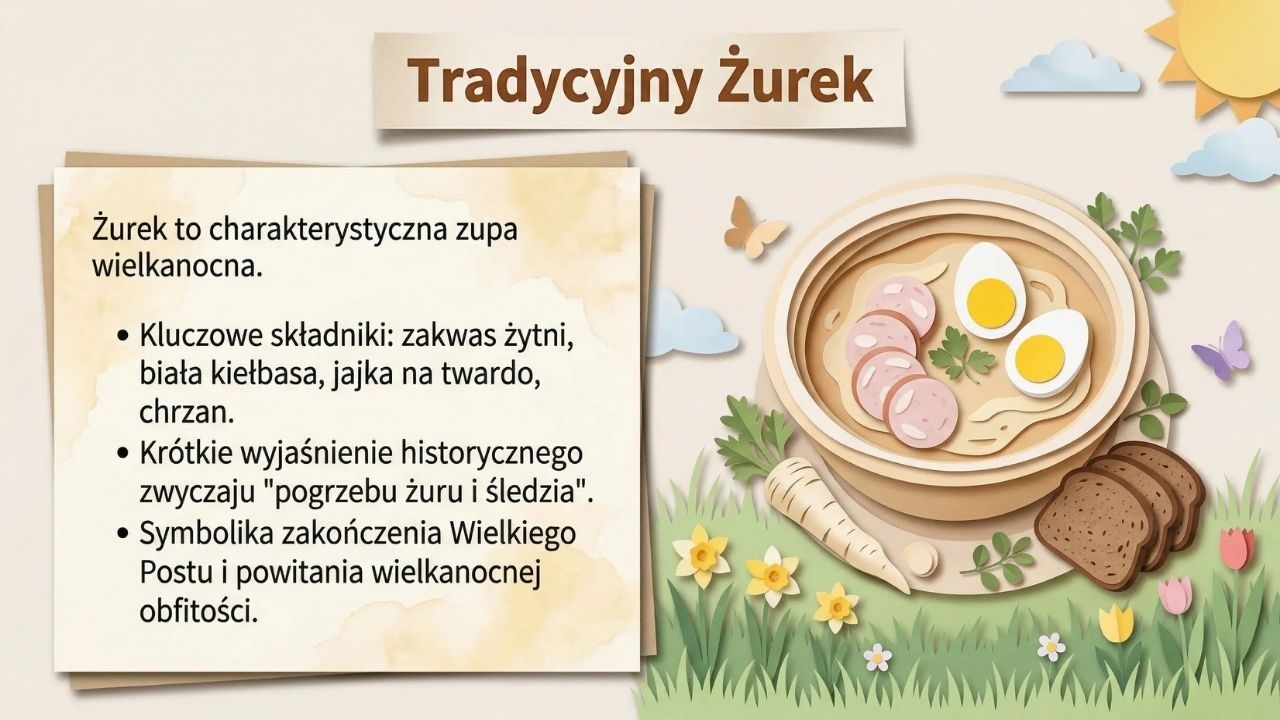 Tradycyjny Żurek

Żurek to charakterystyczna zupa wielkanocna.

• Kluczowe składniki: zakwas żytni, biała kiełbasa, jajka na twardo, chrzan.
• Krótkie wyjaśnienie historycznego zwyczaju "pogrzebu żuru i śledzia".
• Symbolika zakończenia Wielkiego Postu i powitania wielkanocnej obfitości.